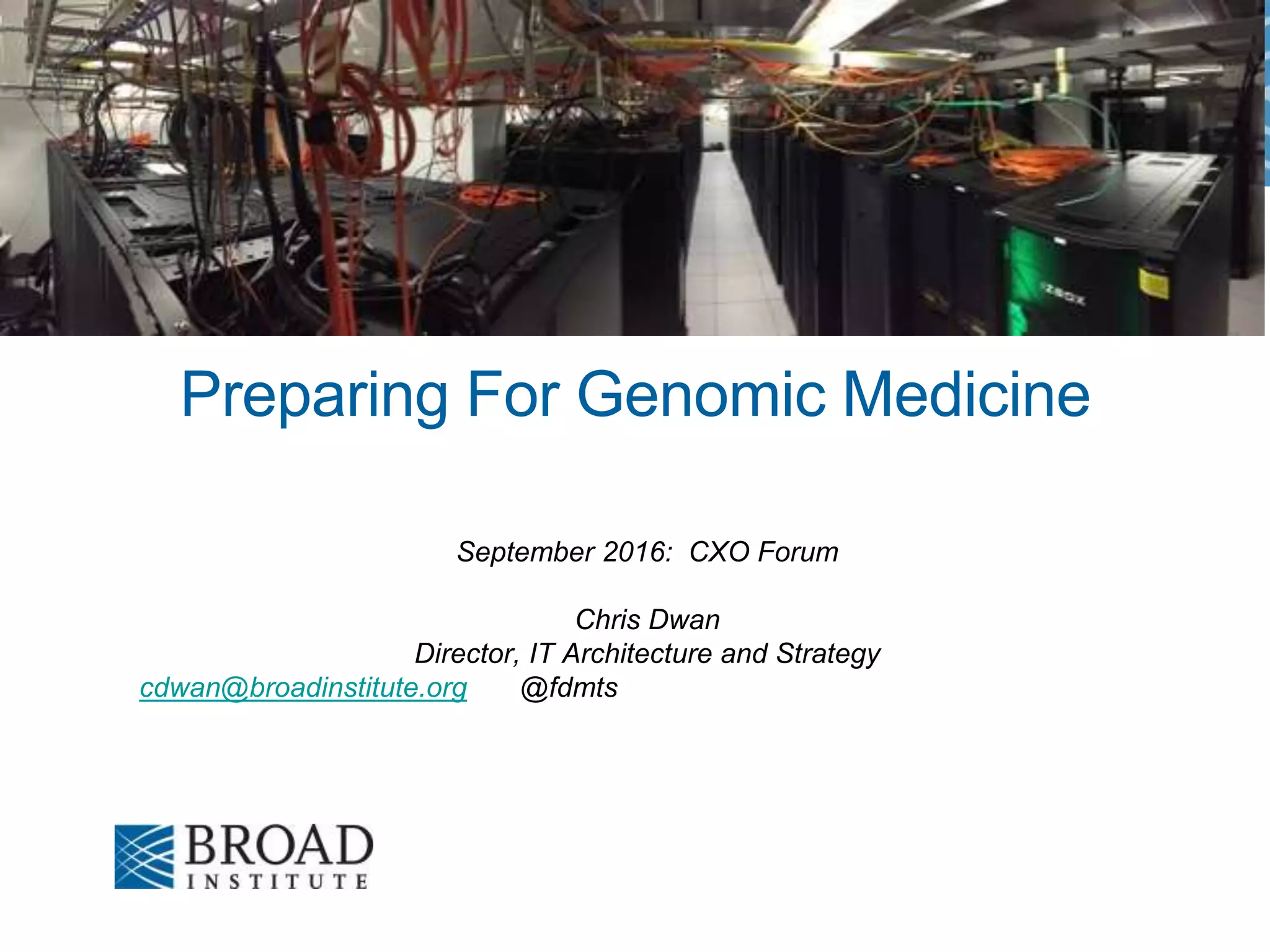 Preparing For Genomic Medicine

September 2016: CXO Forum

Chris Dwan
Director, IT Architecture and Strategy
cdwan@broadinstitute.org @fdmts

BROAD
INSTITUTE